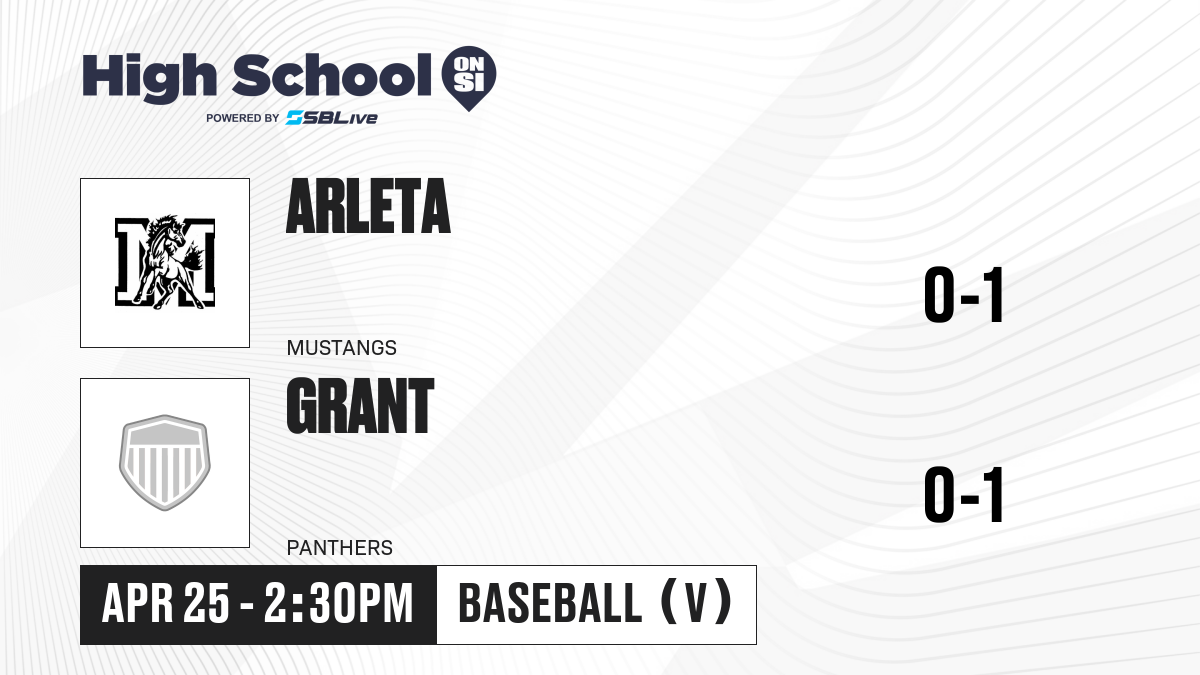 High School ON SI
POWERED BY SBLive

M

ARLETA
MUSTANGS
0-1

GRANT
PANTHERS
0-1

APR 25 - 2:30PM
BASEBALL (V)